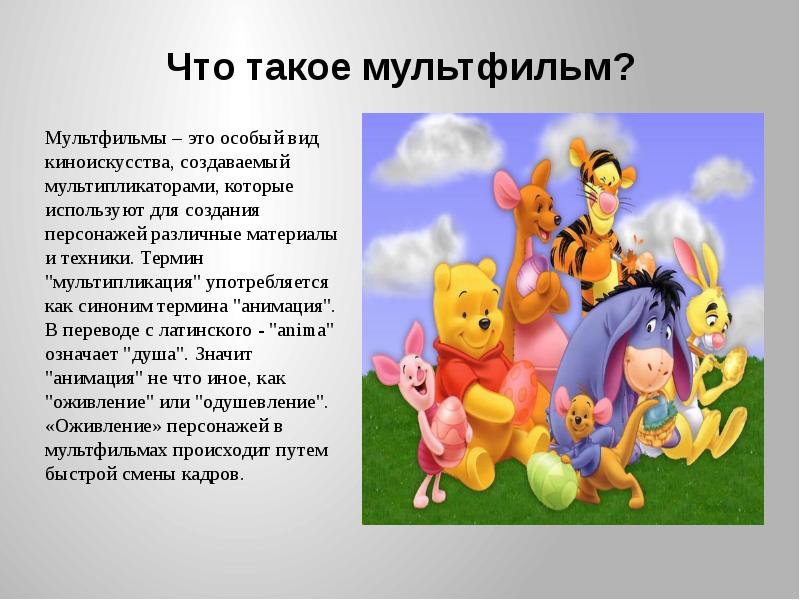 Что такое мультфильм?

Мультфильмы – это особый вид киноискусства, создаваемый мультипликаторами, которые используют для создания персонажей различные материалы и техники. Термин "мультипликация" употребляется как синоним термина "анимация". В переводе с латинского - "anima" означает "душа". Значит "анимация" не что иное, как "оживление" или "одушевление". «Оживление» персонажей в мультфильмах происходит путем быстрой смены кадров.